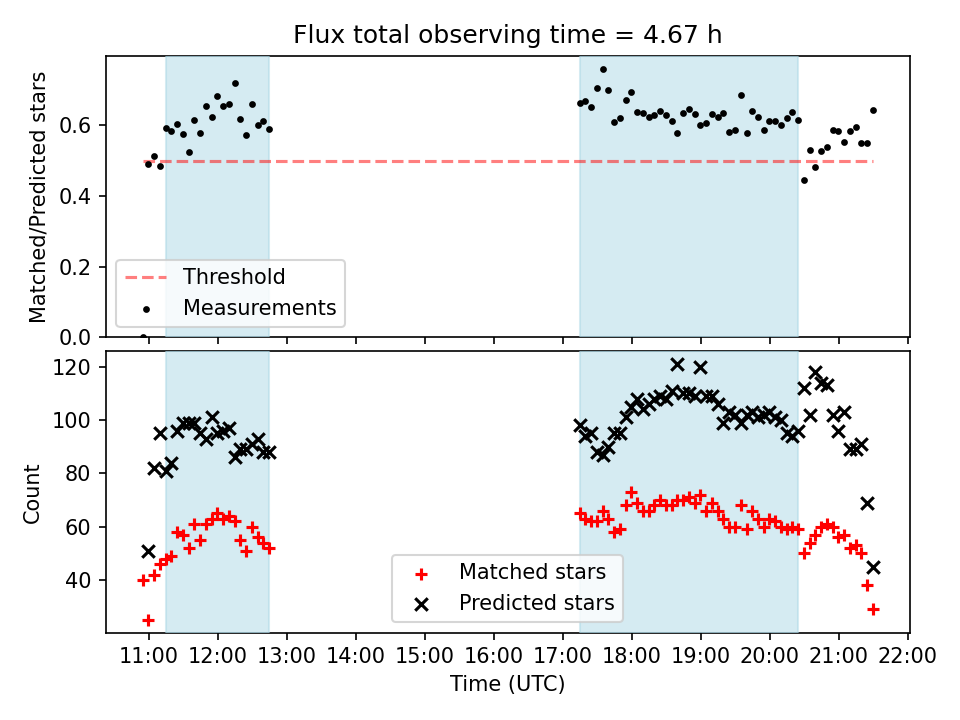 Flux total observing time = 4.67 h

Matched/Predicted stars

0.6
0.4
0.2
0.0

Threshold
Measurements

Count

120
100
80
60
40

Matched stars
Predicted stars

11:00 12:00 13:00 14:00 15:00 16:00 17:00 18:00 19:00 20:00 21:00 22:00

Time (UTC)